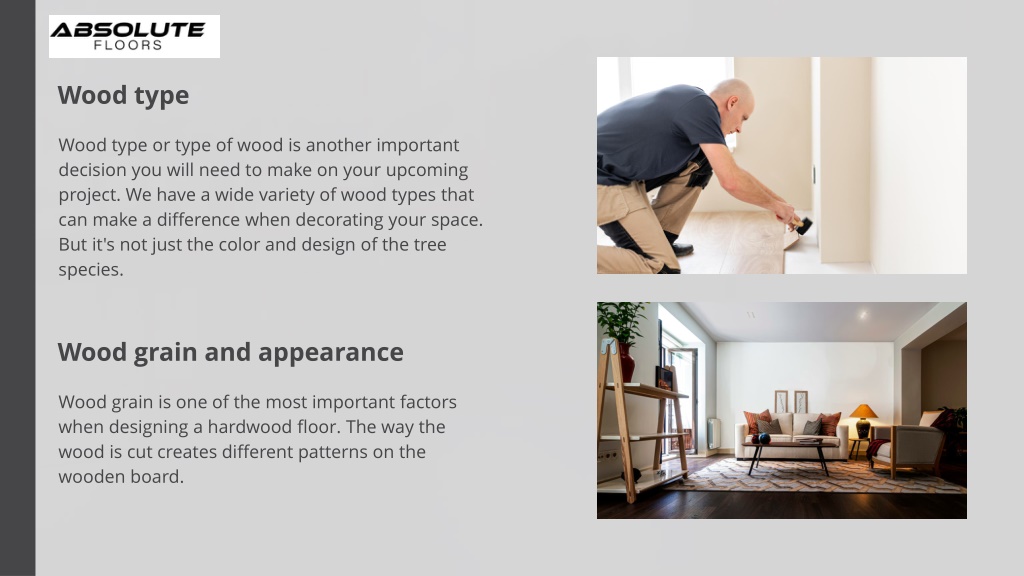 ABSOLUTE
FLOORS

Wood type

Wood type or type of wood is another important decision you will need to make on your upcoming project. We have a wide variety of wood types that can make a difference when decorating your space. But it's not just the color and design of the tree species.

Wood grain and appearance

Wood grain is one of the most important factors when designing a hardwood floor. The way the wood is cut creates different patterns on the wooden board.